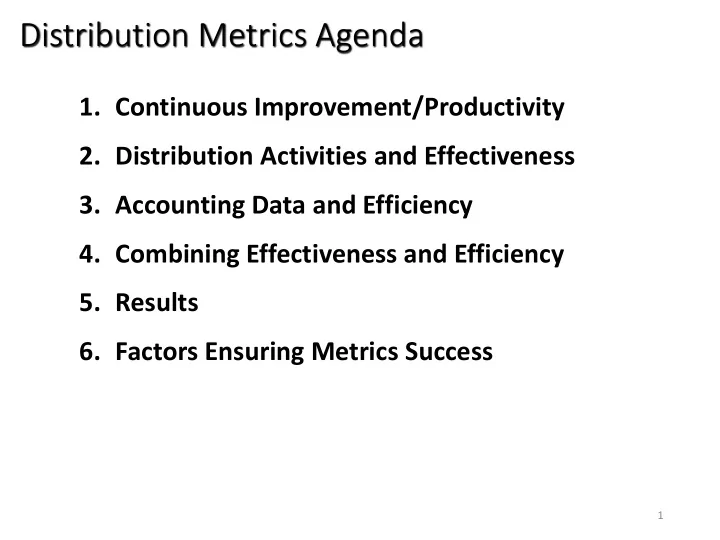 Distribution Metrics Agenda

1. Continuous Improvement/Productivity
2. Distribution Activities and Effectiveness
3. Accounting Data and Efficiency
4. Combining Effectiveness and Efficiency
5. Results
6. Factors Ensuring Metrics Success

1